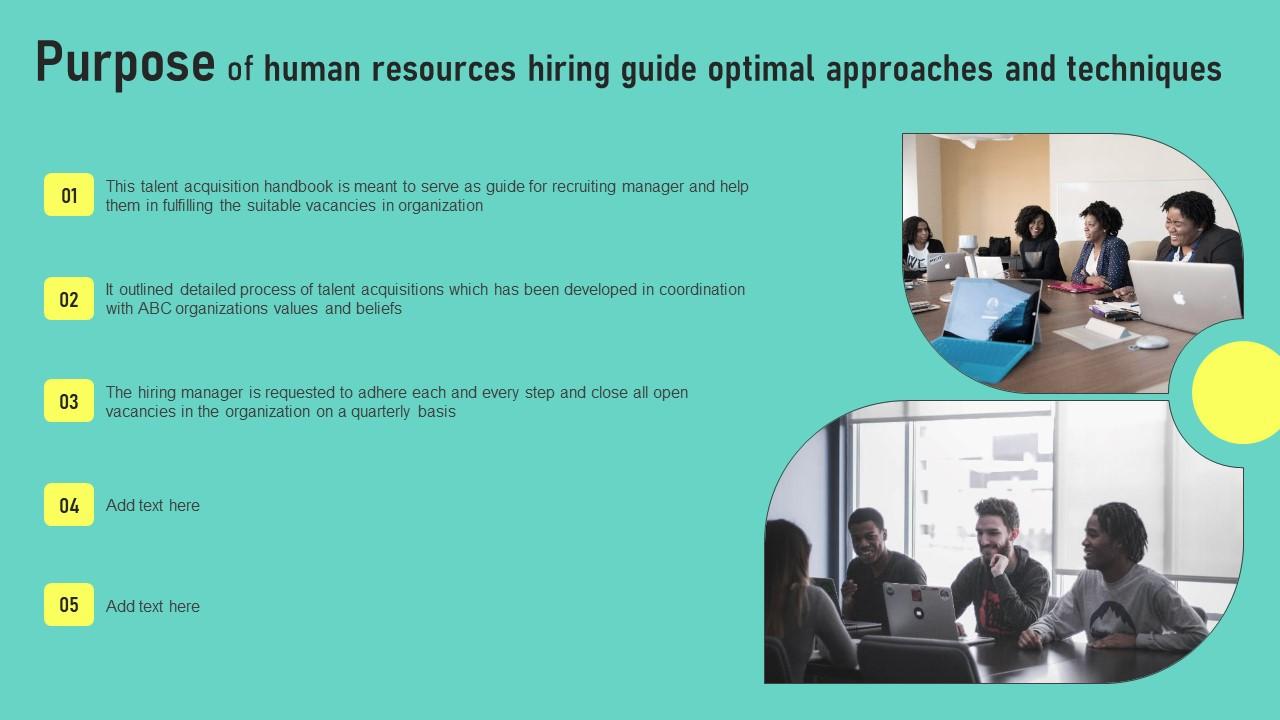 Purpose of human resources hiring guide optimal approaches and techniques

01 This talent acquisition handbook is meant to serve as guide for recruiting manager and help them in fulfilling the suitable vacancies in organization

02 It outlined detailed process of talent acquisitions which has been developed in coordination with ABC organizations values and beliefs

03 The hiring manager is requested to adhere each and every step and close all open vacancies in the organization on a quarterly basis

04 Add text here

05 Add text here